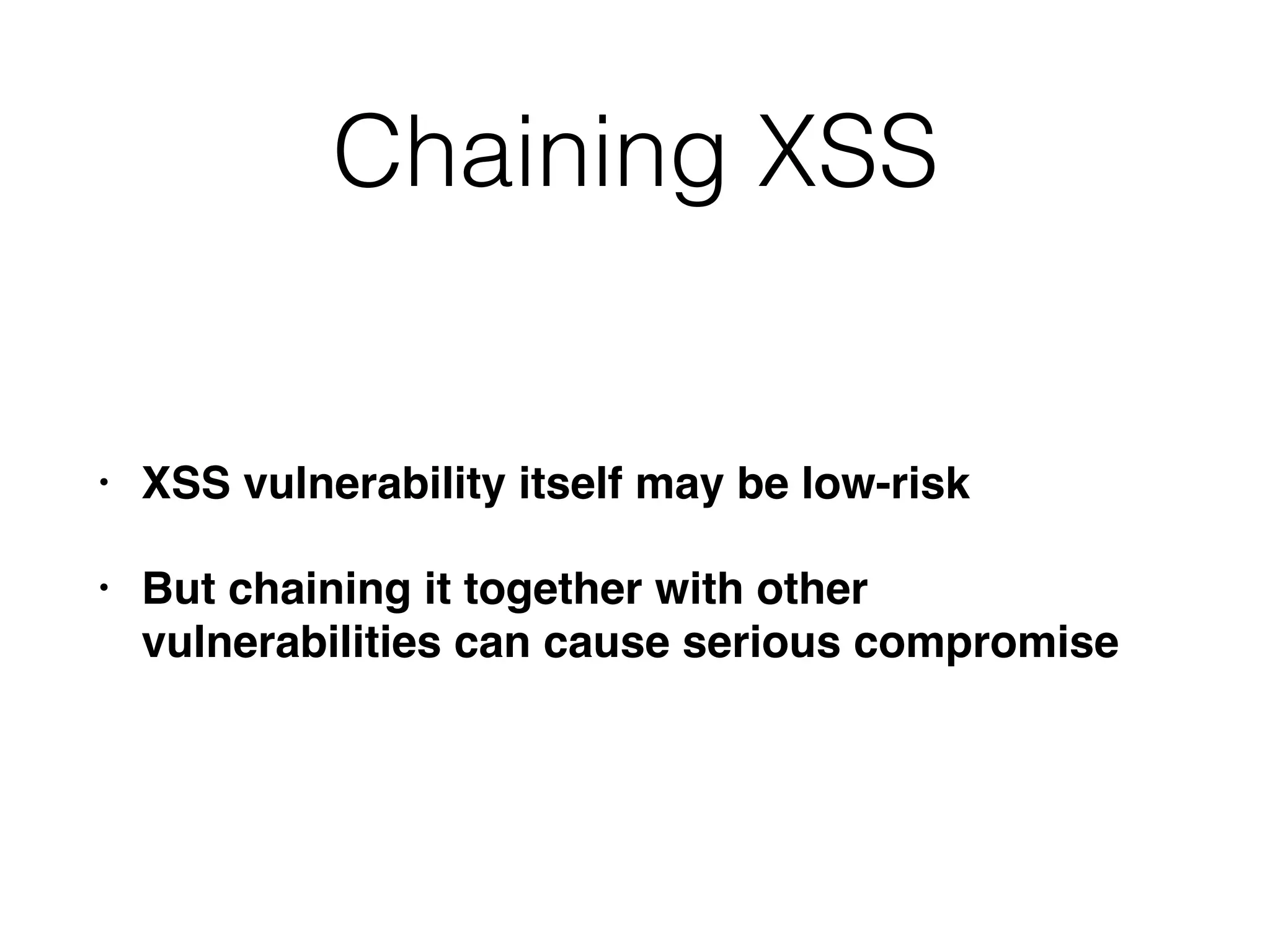 Chaining XSS

• XSS vulnerability itself may be low-risk

• But chaining it together with other vulnerabilities can cause serious compromise